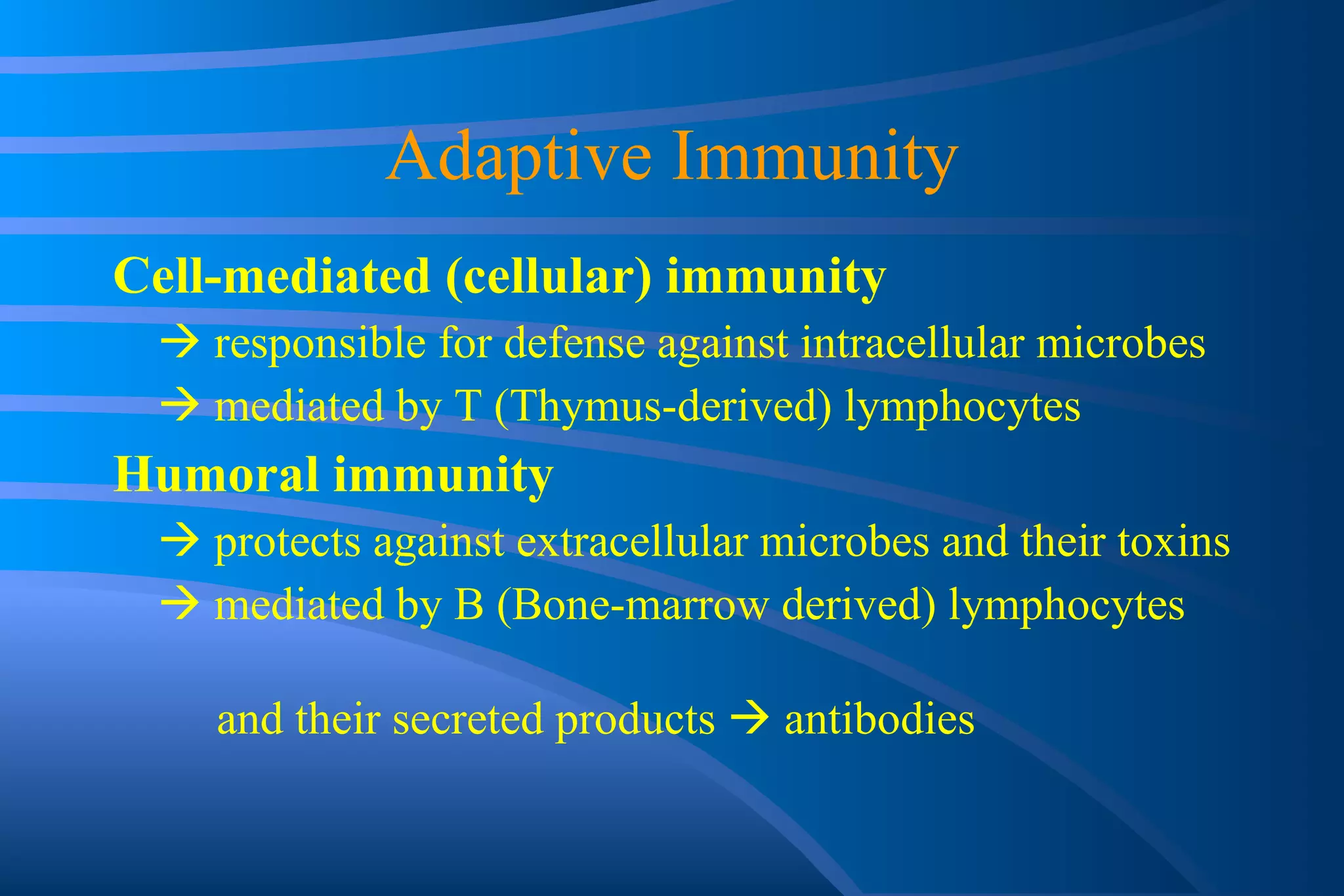 Adaptive Immunity

Cell-mediated (cellular) immunity

→ responsible for defense against intracellular microbes

→ mediated by T (Thymus-derived) lymphocytes

Humoral immunity

→ protects against extracellular microbes and their toxins

→ mediated by B (Bone-marrow derived) lymphocytes

and their secreted products → antibodies